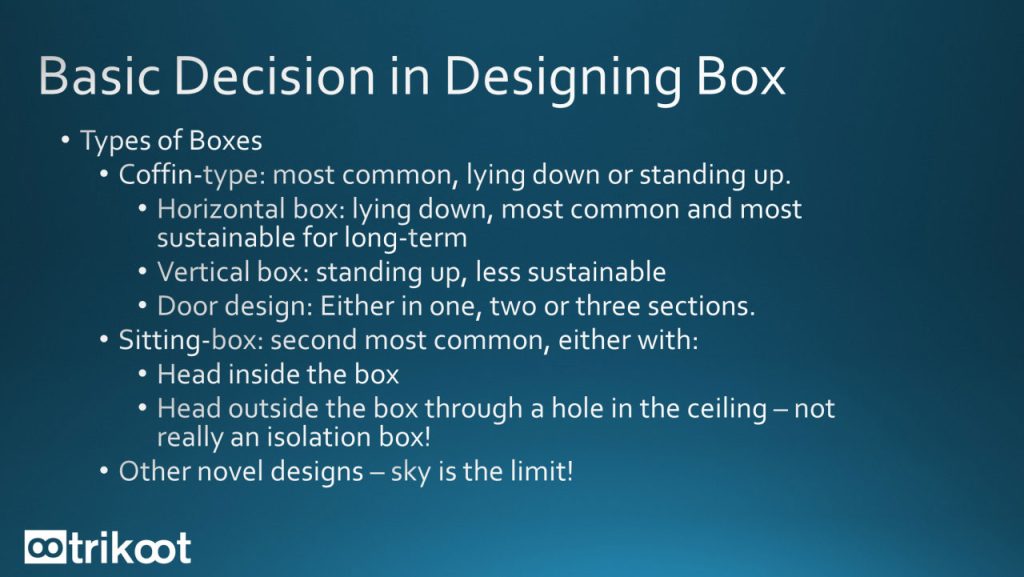 Basic Decision in Designing Box

• Types of Boxes
  • Coffin-type: most common, lying down or standing up.
    • Horizontal box: lying down, most common and most sustainable for long-term
    • Vertical box: standing up, less sustainable
    • Door design: Either in one, two or three sections.
  • Sitting-box: second most common, either with:
    • Head inside the box
    • Head outside the box through a hole in the ceiling – not really an isolation box!
  • Other novel designs – sky is the limit!

trikoot